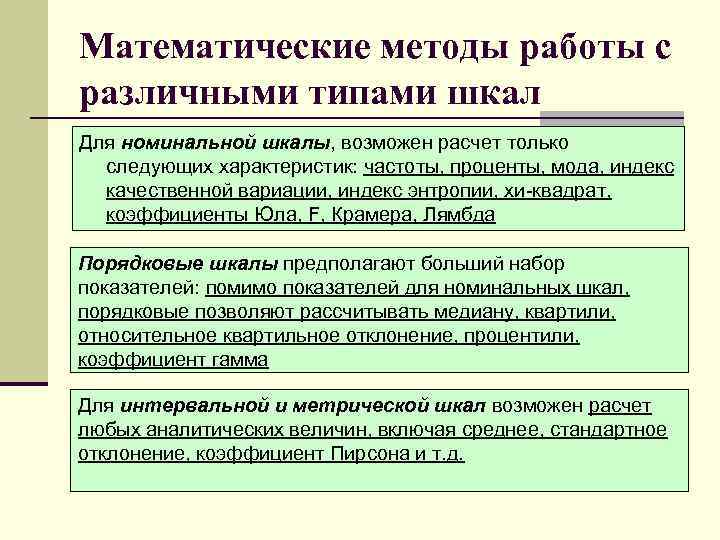 Математические методы работы с различными типами шкал

Для номинальной шкалы, возможен расчет только следующих характеристик: частоты, проценты, мода, индекс качественной вариации, индекс энтропии, хи-квадрат, коэффициенты Юла, F, Крамера, Лямбда

Порядковые шкалы предполагают больший набор показателей: помимо показателей для номинальных шкал, порядковые позволяют рассчитывать медиану, квартили, относительное квартильное отклонение, процентили, коэффициент гамма

Для интервальной и метрической шкал возможен расчет любых аналитических величин, включая среднее, стандартное отклонение, коэффициент Пирсона и т.д.